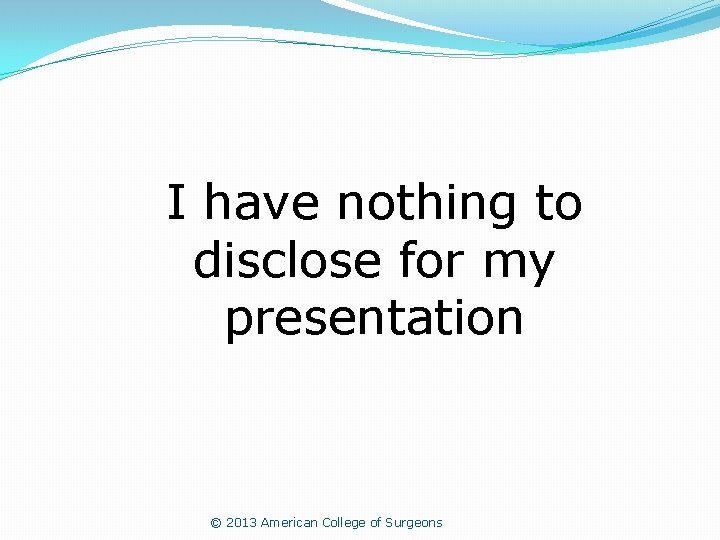 I have nothing to disclose for my presentation

© 2013 American College of Surgeons